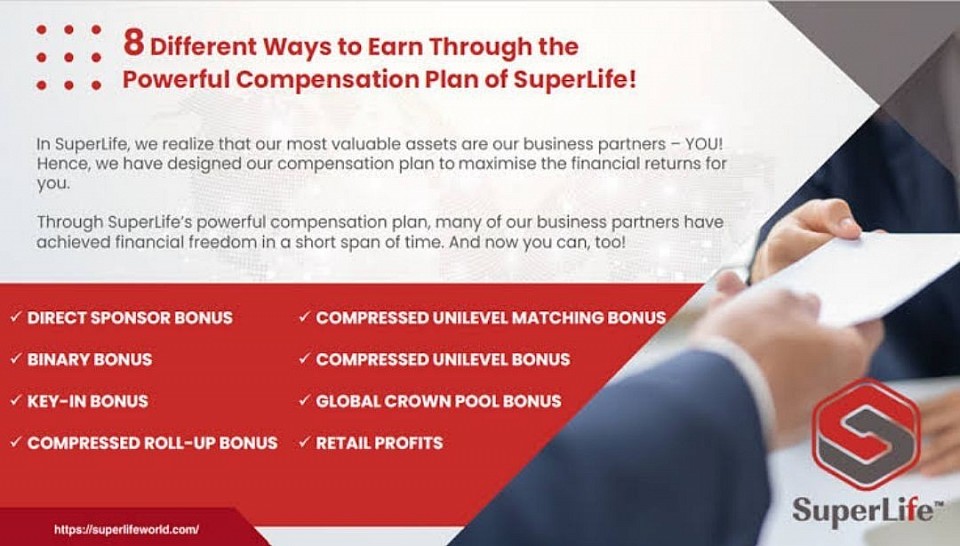 8 Different Ways to Earn Through the Powerful Compensation Plan of SuperLife!

In SuperLife, we realize that our most valuable assets are our business partners – YOU! Hence, we have designed our compensation plan to maximise the financial returns for you.

Through SuperLife's powerful compensation plan, many of our business partners have achieved financial freedom in a short span of time. And now you can, too!

✓ DIRECT SPONSOR BONUS
✓ BINARY BONUS
✓ KEY-IN BONUS
✓ COMPRESSED ROLL-UP BONUS

✓ COMPRESSED UNILEVEL MATCHING BONUS
✓ COMPRESSED UNILEVEL BONUS
✓ GLOBAL CROWN POOL BONUS
✓ RETAIL PROFITS

https://superlifeworld.com/

SuperLife™